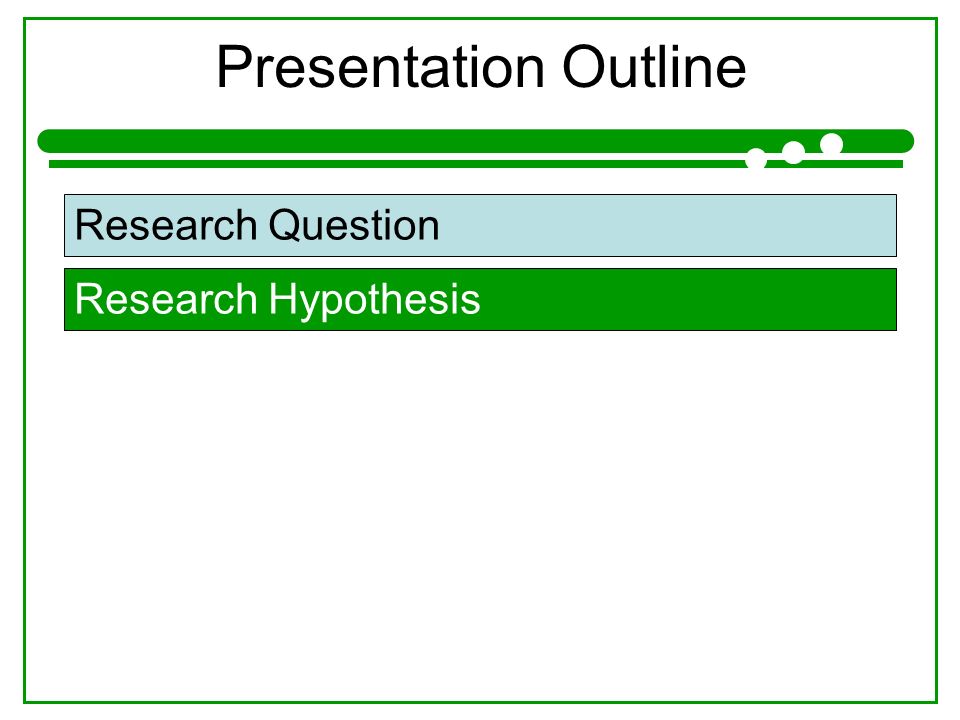 Presentation Outline

Research Question

Research Hypothesis